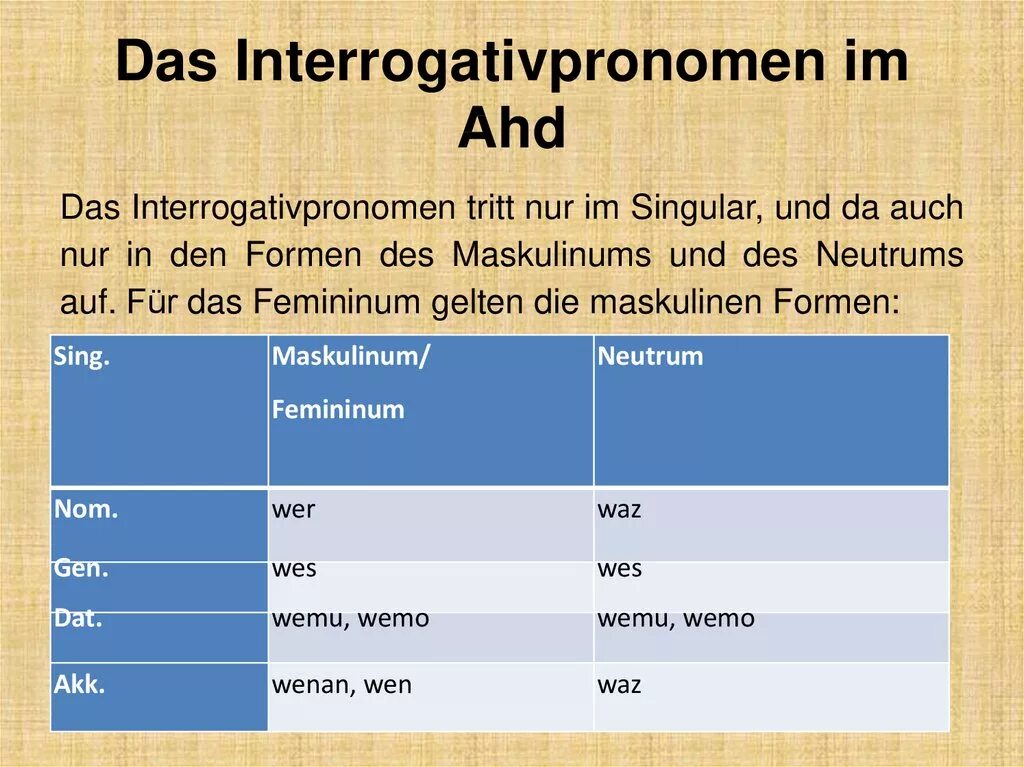 Das Interrogativpronomen im Ahd

Das Interrogativpronomen tritt nur im Singular, und da auch nur in den Formen des Maskulinums und des Neutrums auf. Für das Femininum gelten die maskulinen Formen:

| Sing. | Maskulinum/ Femininum | Neutrum |
|---|---|---|
| Nom. | wer | waz |
| Gen. | wes | wes |
| Dat. | wemu, wemo | wemu, wemo |
| Akk. | wenan, wen | waz |